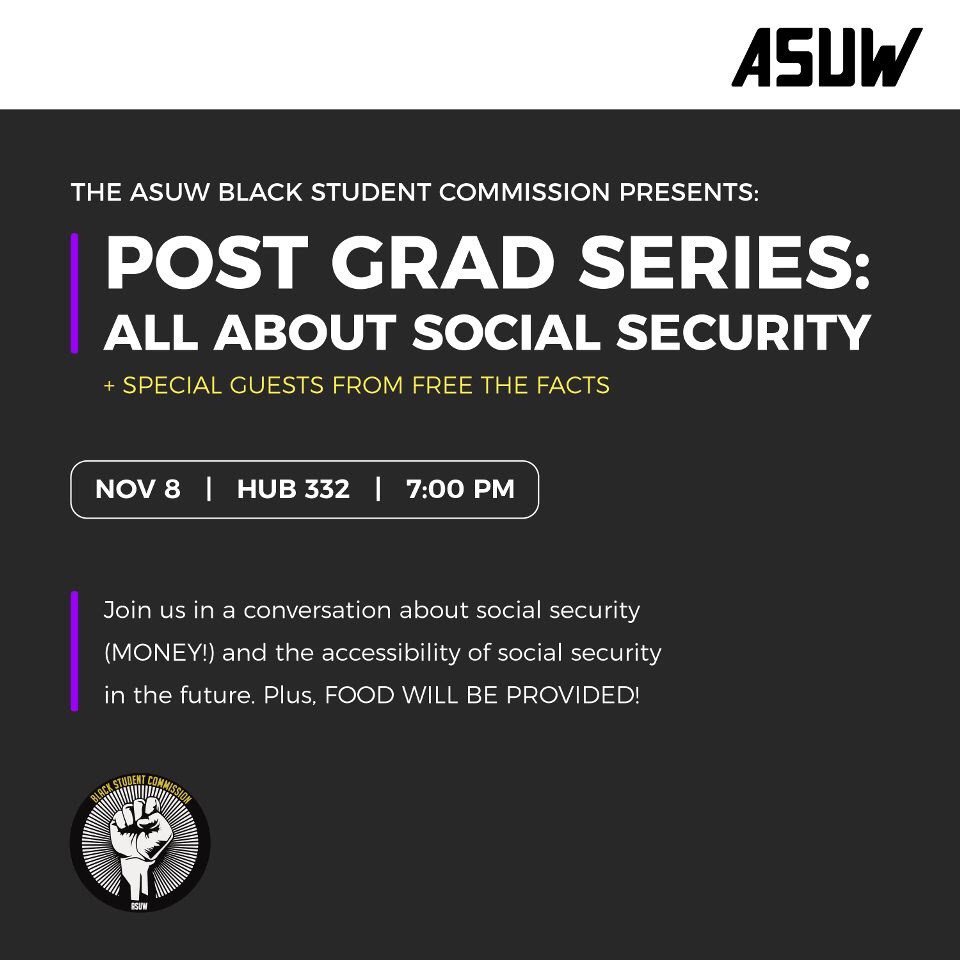 ASUW

THE ASUW BLACK STUDENT COMMISSION PRESENTS:

POST GRAD SERIES: ALL ABOUT SOCIAL SECURITY

+ SPECIAL GUESTS FROM FREE THE FACTS

NOV 8 | HUB 332 | 7:00 PM

Join us in a conversation about social security (MONEY!) and the accessibility of social security in the future. Plus, FOOD WILL BE PROVIDED!

BLACK STUDENT COMMISSION

ASUW